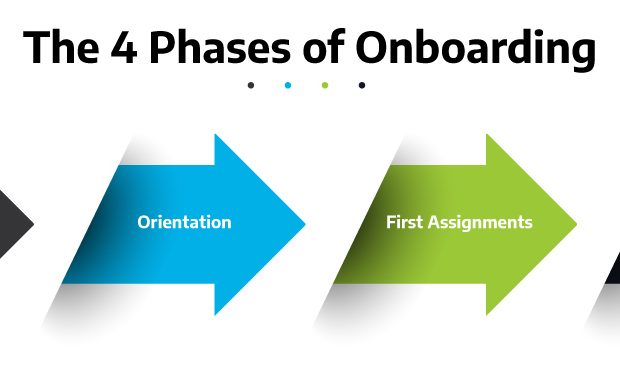 The 4 Phases of Onboarding

Orientation

First Assignments